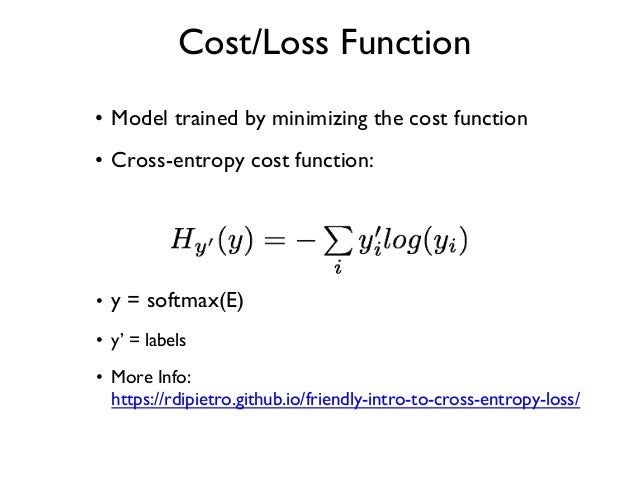 Cost/Loss Function

• Model trained by minimizing the cost function

• Cross-entropy cost function:

$H_{y'}(y) = -\sum_i y'_i log(y_i)$

• y = softmax(E)

• y' = labels

• More Info: https://rdipietro.github.io/friendly-intro-to-cross-entropy-loss/